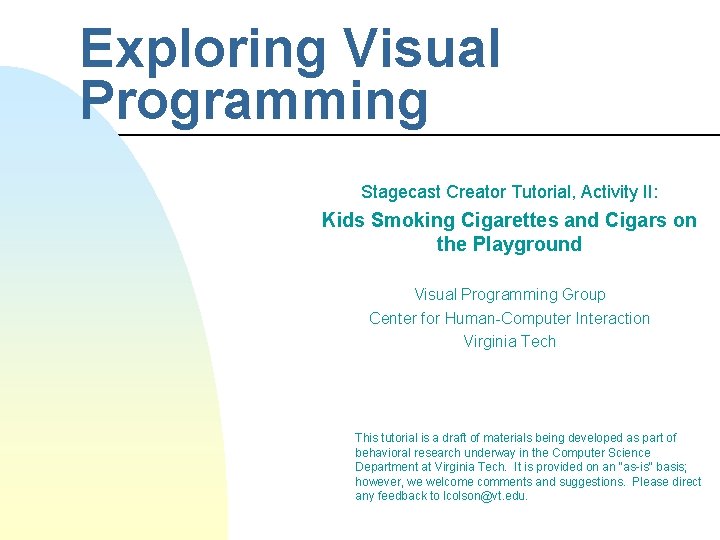 Exploring Visual Programming

Stagecast Creator Tutorial, Activity II:

Kids Smoking Cigarettes and Cigars on the Playground

Visual Programming Group
Center for Human-Computer Interaction
Virginia Tech

This tutorial is a draft of materials being developed as part of behavioral research underway in the Computer Science Department at Virginia Tech. It is provided on an "as-is" basis; however, we welcome comments and suggestions. Please direct any feedback to lcolson@vt.edu.